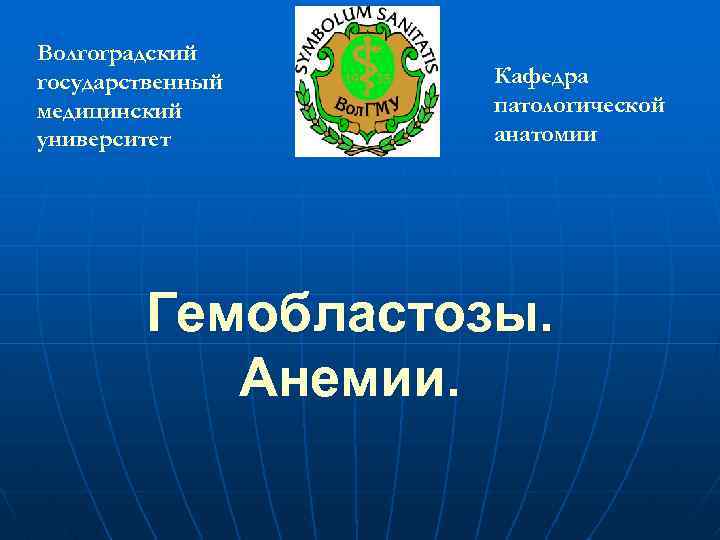 Волгоградский государственный медицинский университет

SYMBOLUM SANITATIS

ВолГМУ

Кафедра патологической анатомии

Гемобластозы. Анемии.